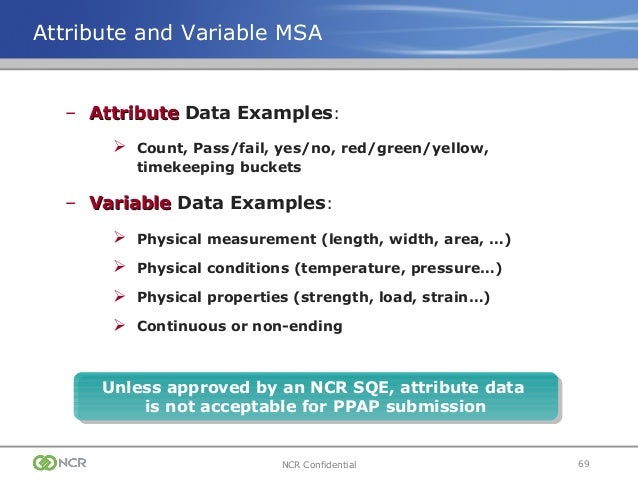 Attribute and Variable MSA

– Attribute Data Examples:

➢ Count, Pass/fail, yes/no, red/green/yellow, timekeeping buckets

– Variable Data Examples:

➢ Physical measurement (length, width, area, …)

➢ Physical conditions (temperature, pressure…)

➢ Physical properties (strength, load, strain…)

➢ Continuous or non-ending

Unless approved by an NCR SQE, attribute data is not acceptable for PPAP submission

NCR

NCR Confidential

69